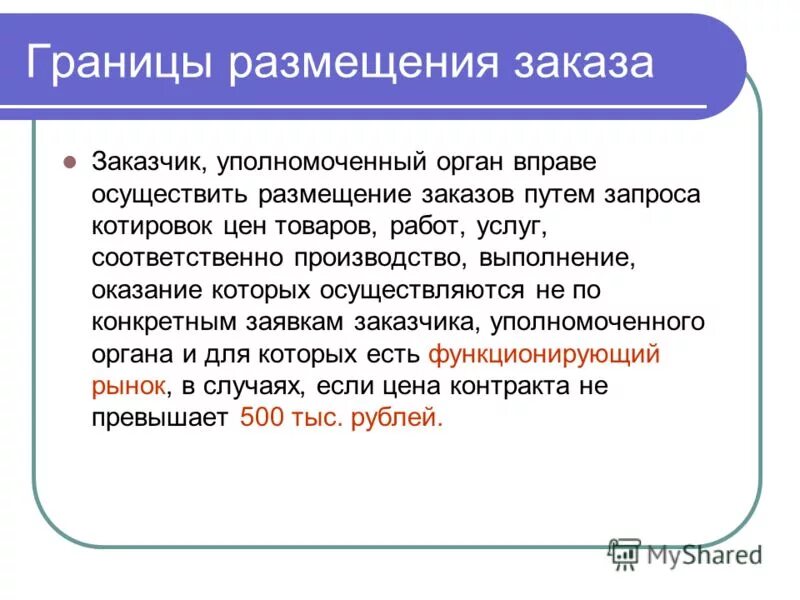 Границы размещения заказа

Заказчик, уполномоченный орган вправе осуществить размещение заказов путем запроса котировок цен товаров, работ, услуг, соответственно производство, выполнение, оказание которых осуществляются не по конкретным заявкам заказчика, уполномоченного органа и для которых есть функционирующий рынок, в случаях, если цена контракта не превышает 500 тыс. рублей.

MyShared